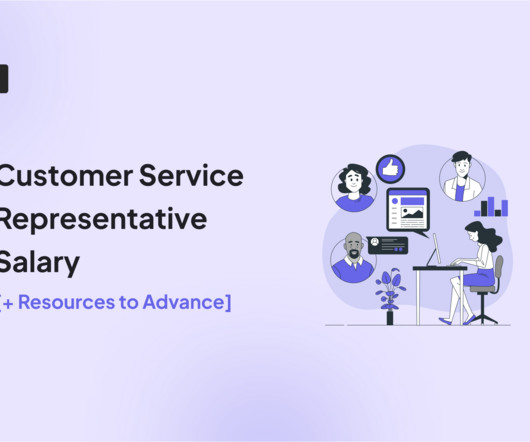 Customer Service Representative Salary

[+ Resources to Advance]